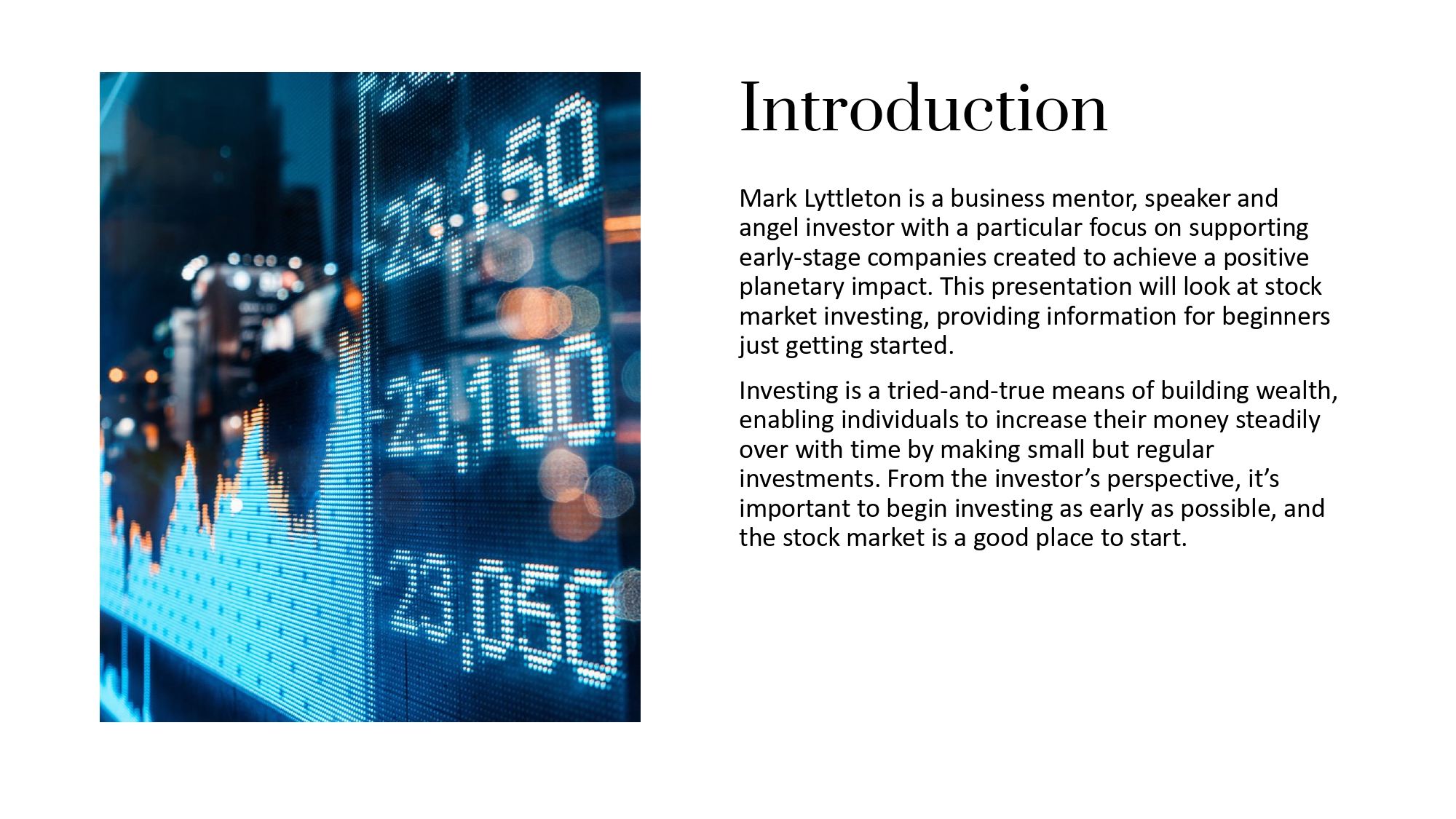 23,150
23,100
23,050

Introduction

Mark Lyttleton is a business mentor, speaker and angel investor with a particular focus on supporting early-stage companies created to achieve a positive planetary impact. This presentation will look at stock market investing, providing information for beginners just getting started.

Investing is a tried-and-true means of building wealth, enabling individuals to increase their money steadily over with time by making small but regular investments. From the investor’s perspective, it’s important to begin investing as early as possible, and the stock market is a good place to start.